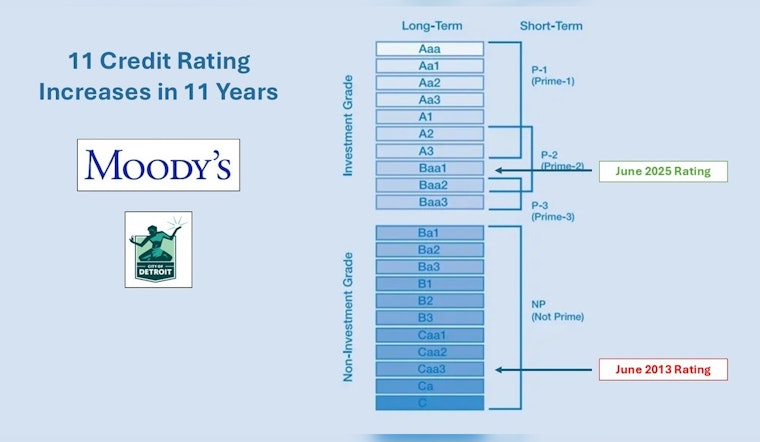 11 Credit Rating Increases in 11 Years

MOODY'S

CITY OF DETROIT

Long-Term

Short-Term

Investment Grade

Aaa
Aa1
Aa2
Aa3
A1
A2
A3
Baa1
Baa2
Baa3

P-1
(Prime-1)

P-2
(Prime-2)

P-3
(Prime-3)

June 2025 Rating

Non-Investment Grade

Ba1
Ba2
Ba3
B1
B2
B3
Caa1
Caa2
Caa3
Ca
C

NP
(Not Prime)

June 2013 Rating